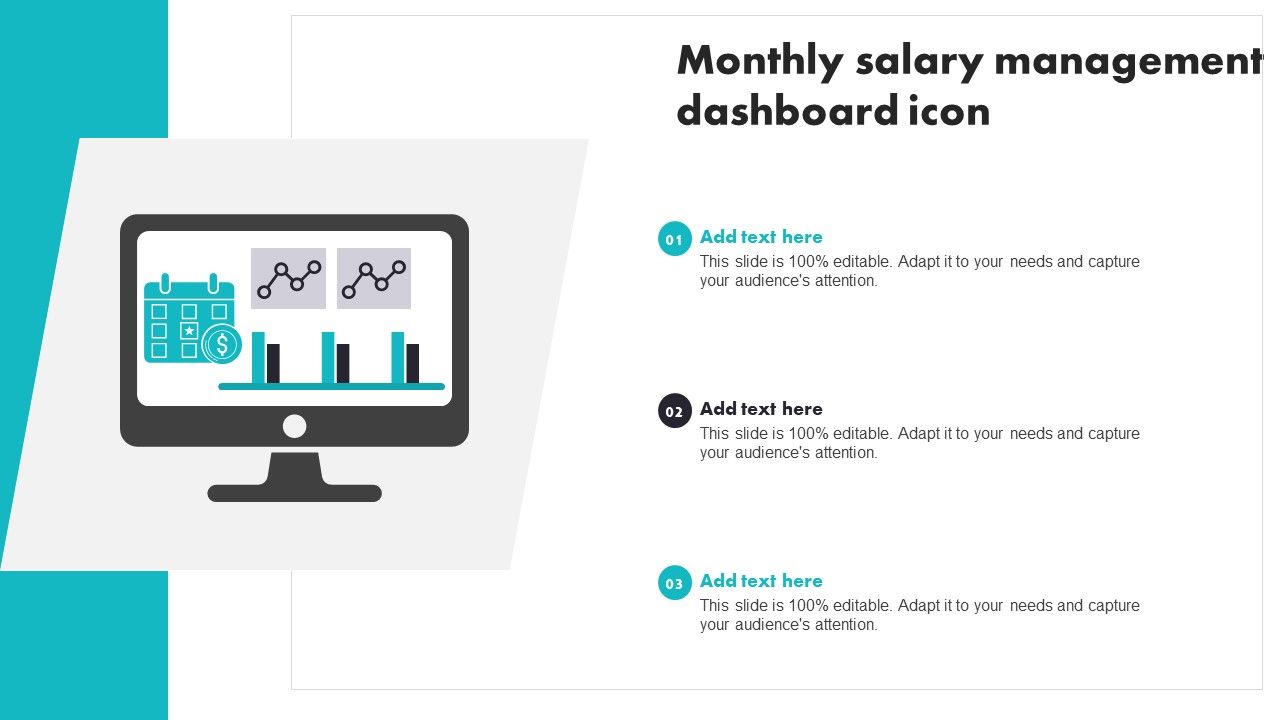 Monthly salary management dashboard icon

01 Add text here
This slide is 100% editable. Adapt it to your needs and capture your audience's attention.

02 Add text here
This slide is 100% editable. Adapt it to your needs and capture your audience's attention.

03 Add text here
This slide is 100% editable. Adapt it to your needs and capture your audience's attention.